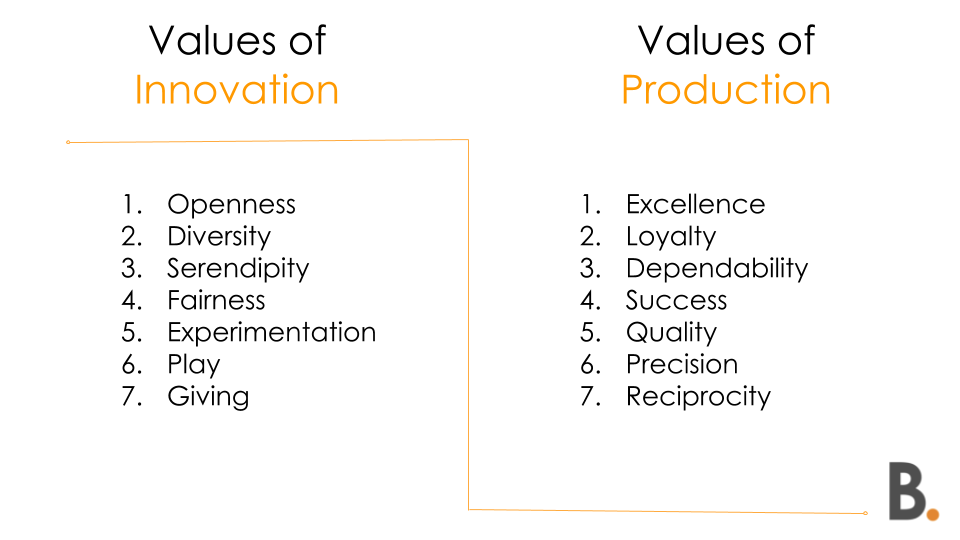 Values of
Innovation

1. Openness
2. Diversity
3. Serendipity
4. Fairness
5. Experimentation
6. Play
7. Giving

Values of
Production

1. Excellence
2. Loyalty
3. Dependability
4. Success
5. Quality
6. Precision
7. Reciprocity

B.